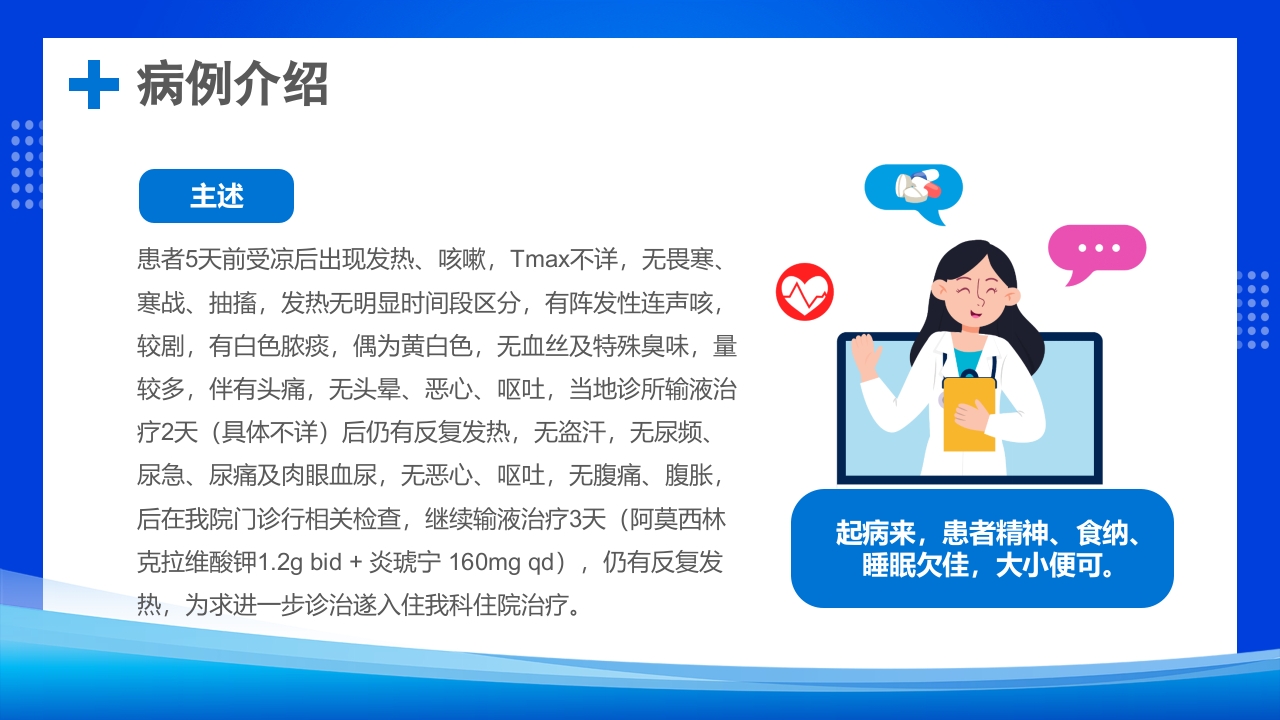 病例介绍

主述

患者5天前受凉后出现发热、咳嗽，Tmax不详，无畏寒、寒战、抽搐，发热无明显时间段区分，有阵发性连声咳，较剧，有白色脓痰，偶为黄白色，无血丝及特殊臭味，量较多，伴有头痛，无头晕、恶心、呕吐，当地诊所输液治疗2天（具体不详）后仍有反复发热，无盗汗，无尿频、尿急、尿痛及肉眼血尿，无恶心、呕吐，无腹痛、腹胀，后在我院门诊行相关检查，继续输液治疗3天（阿莫西林克拉维酸钾1.2g bid + 炎琥宁 160mg qd），仍有反复发热，为求进一步诊治遂入住我科住院治疗。

起病来，患者精神、食纳、睡眠欠佳，大小便可。